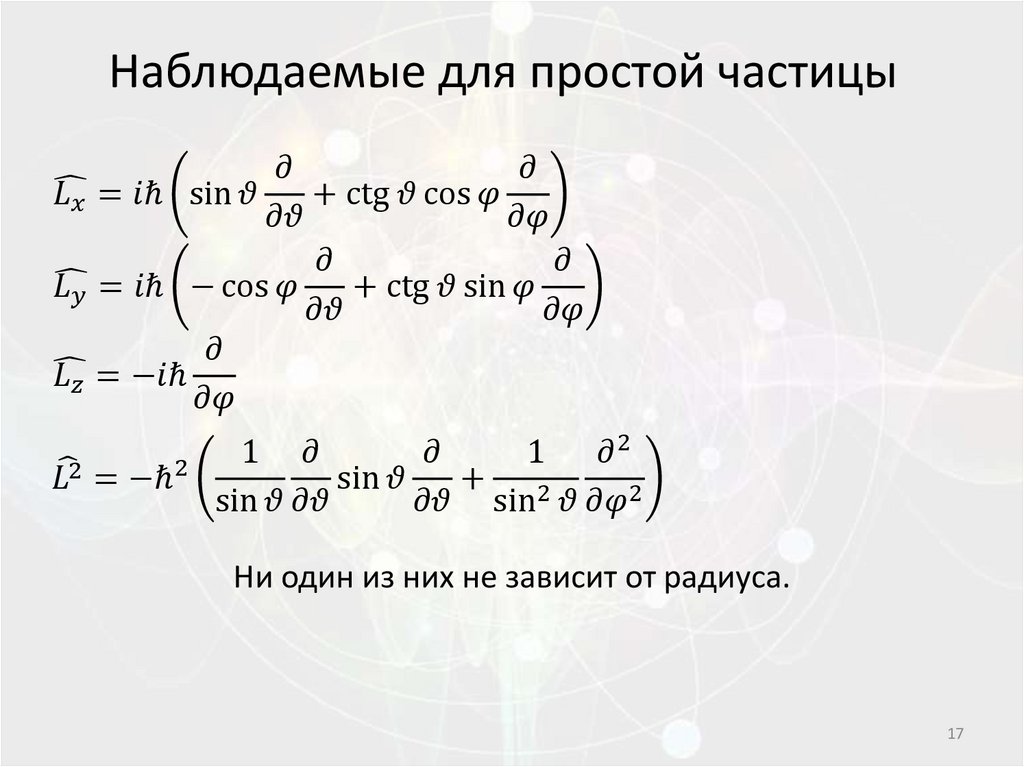 Наблюдаемые для простой частицы

$\widehat{L_x} = i\hbar\left(\sin\vartheta\frac{\partial}{\partial\vartheta} + \operatorname{ctg}\vartheta\cos\varphi\frac{\partial}{\partial\varphi}\right)$

$\widehat{L_y} = i\hbar\left(-\cos\varphi\frac{\partial}{\partial\vartheta} + \operatorname{ctg}\vartheta\sin\varphi\frac{\partial}{\partial\varphi}\right)$

$\widehat{L_z} = -i\hbar\frac{\partial}{\partial\varphi}$

$\widehat{L^2} = -\hbar^2\left(\frac{1}{\sin\vartheta}\frac{\partial}{\partial\vartheta}\sin\vartheta\frac{\partial}{\partial\vartheta} + \frac{1}{\sin^2\vartheta}\frac{\partial^2}{\partial\varphi^2}\right)$

Ни один из них не зависит от радиуса.

17